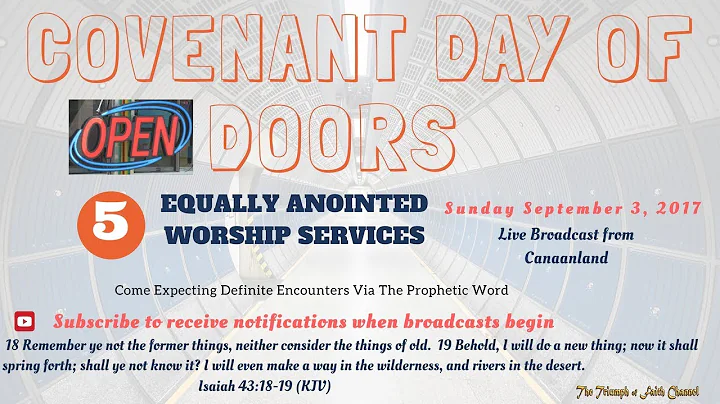 COVENANT DAY OF

OPEN DOORS

5 EQUALLY ANOINTED WORSHIP SERVICES

Sunday September 3, 2017

Live Broadcast from Canaanland

Come Expecting Definite Encounters Via The Prophetic Word

Subscribe to receive notifications when broadcasts begin

18 Remember ye not the former things, neither consider the things of old. 19 Behold, I will do a new thing; now it shall spring forth; shall ye not know it? I will even make a way in the wilderness, and rivers in the desert.
Isaiah 43:18-19 (KJV)

The Triumph of Faith Channel